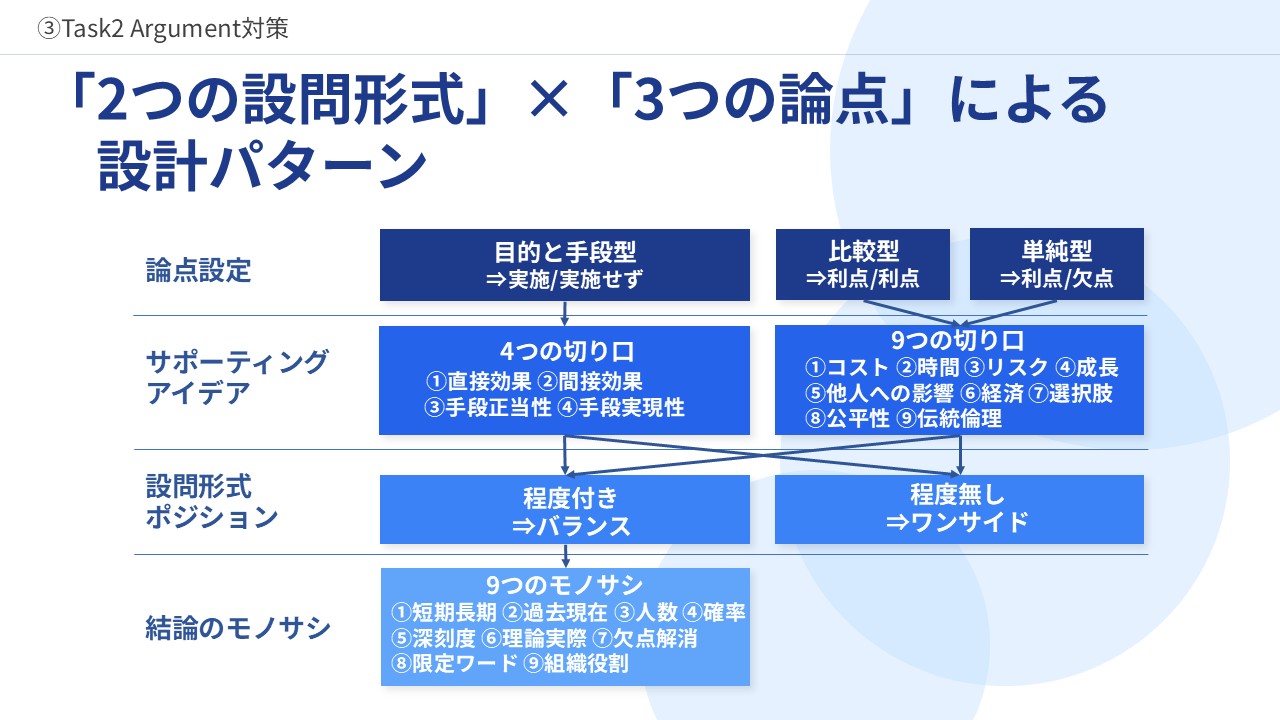 ③Task2 Argument対策

「2つの設問形式」×「3つの論点」による設計パターン

論点設定

目的と手段型
⇒実施/実施せず

比較型
⇒利点/利点

単純型
⇒利点/欠点

サポーティングアイデア

4つの切り口
①直接効果 ②間接効果
③手段正当性 ④手段実現性

9つの切り口
①コスト ②時間 ③リスク ④成長
⑤他人への影響 ⑥経済 ⑦選択肢
⑧公平性 ⑨伝統倫理

設問形式ポジション

程度付き
⇒バランス

程度無し
⇒ワンサイド

結論のモノサシ

9つのモノサシ
①短期長期 ②過去現在 ③人数 ④確率
⑤深刻度 ⑥理論実際 ⑦欠点解消
⑧限定ワード ⑨組織役割